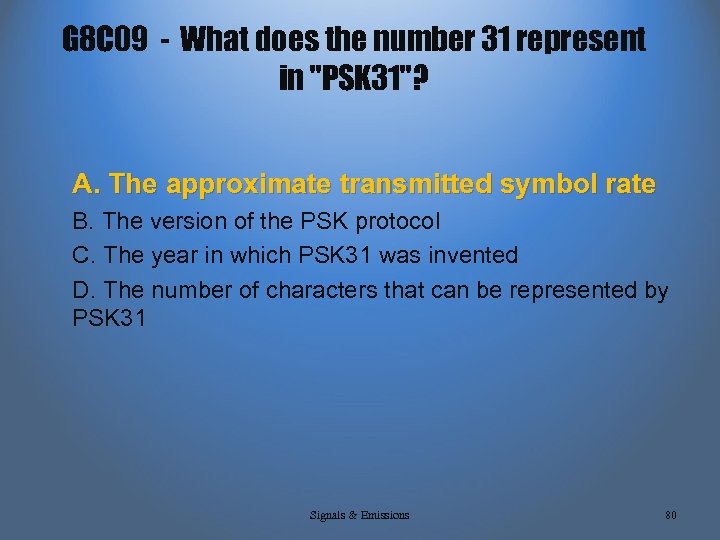 G8C09 - What does the number 31 represent in "PSK31"?

A. The approximate transmitted symbol rate

B. The version of the PSK protocol

C. The year in which PSK31 was invented

D. The number of characters that can be represented by PSK31

Signals & Emissions

80